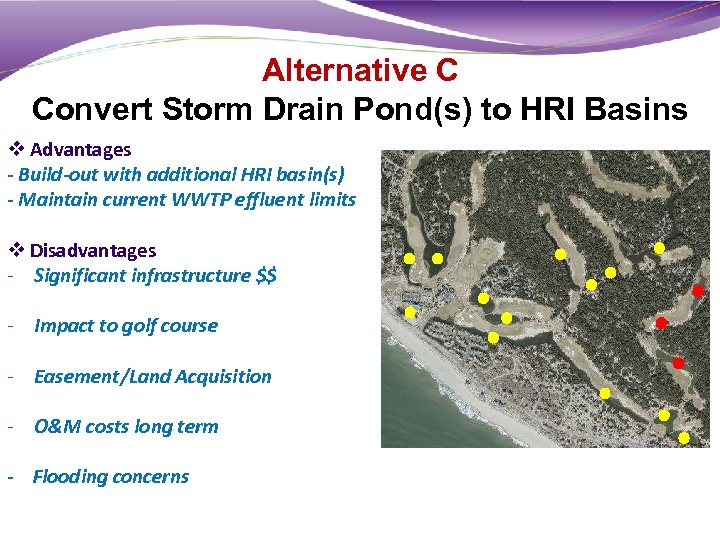 Alternative C
Convert Storm Drain Pond(s) to HRI Basins

❖ Advantages
- Build-out with additional HRI basin(s)
- Maintain current WWTP effluent limits

❖ Disadvantages
- Significant infrastructure $$

- Impact to golf course

- Easement/Land Acquisition

- O&M costs long term

- Flooding concerns